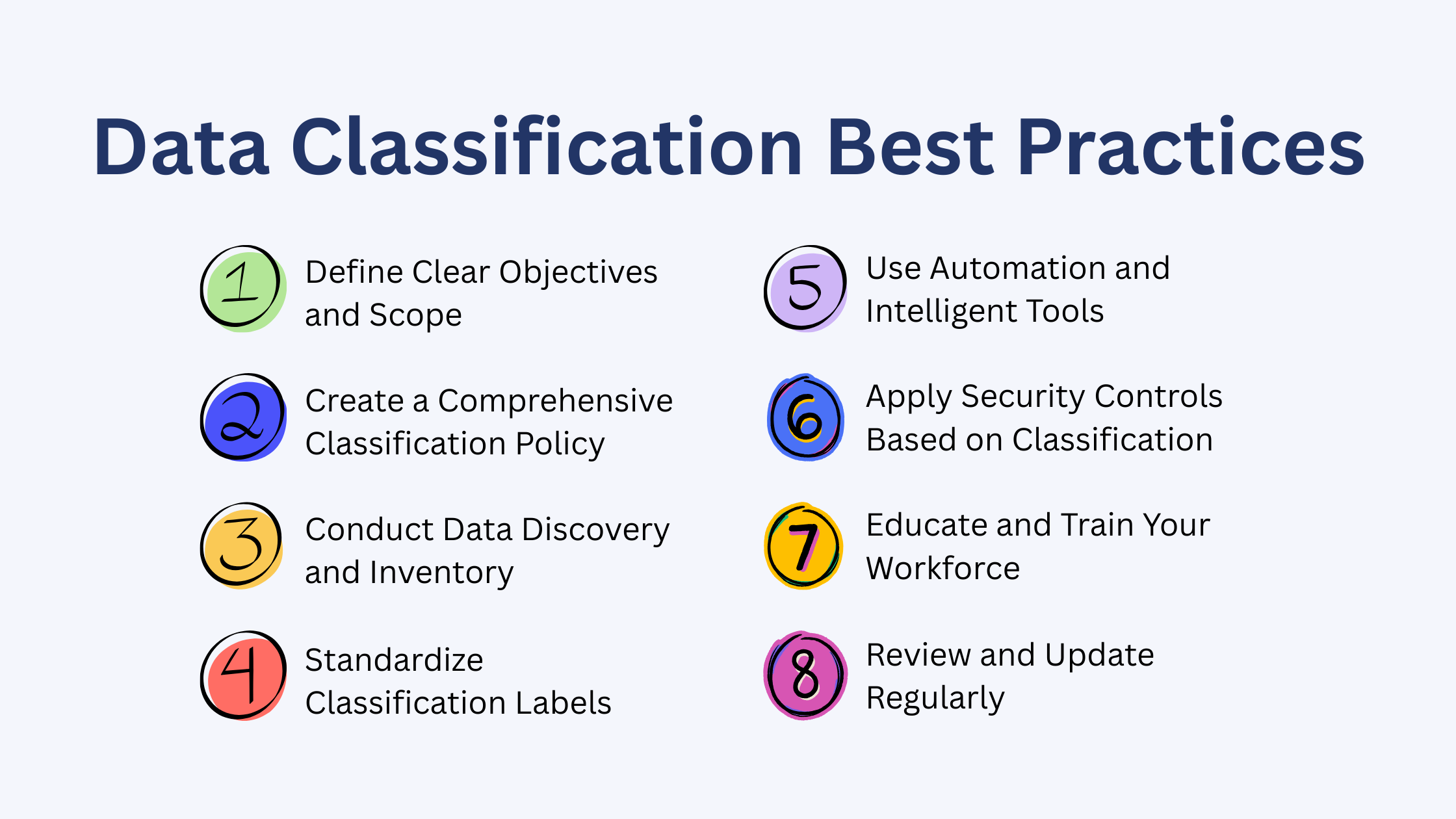 Data Classification Best Practices

1 Define Clear Objectives and Scope

2 Create a Comprehensive Classification Policy

3 Conduct Data Discovery and Inventory

4 Standardize Classification Labels

5 Use Automation and Intelligent Tools

6 Apply Security Controls Based on Classification

7 Educate and Train Your Workforce

8 Review and Update Regularly